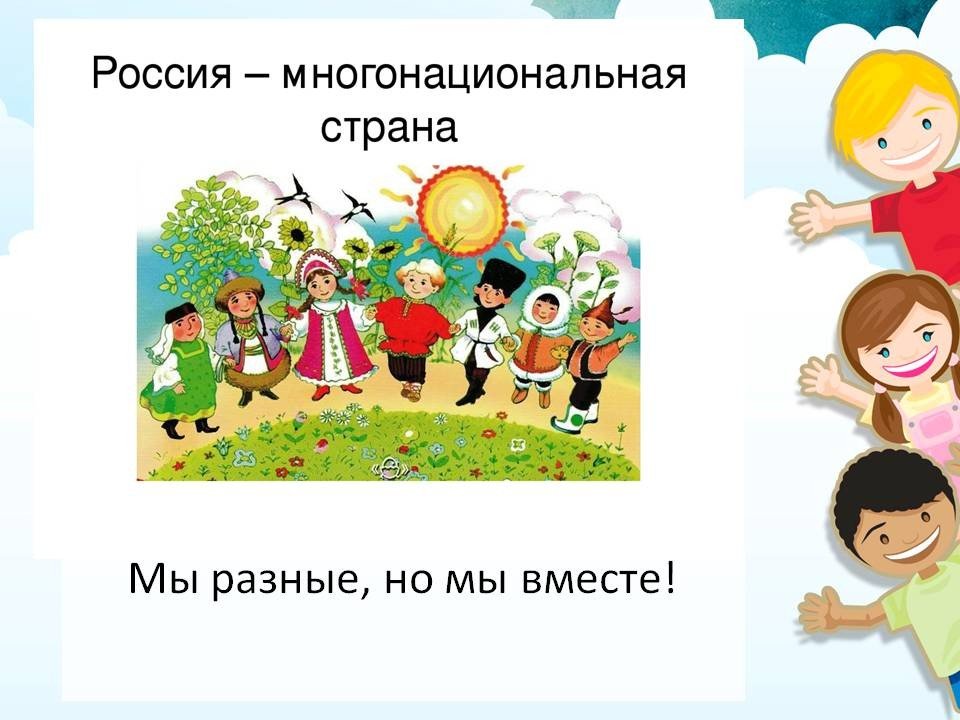 Россия – многонациональная страна

Мы разные, но мы вместе!